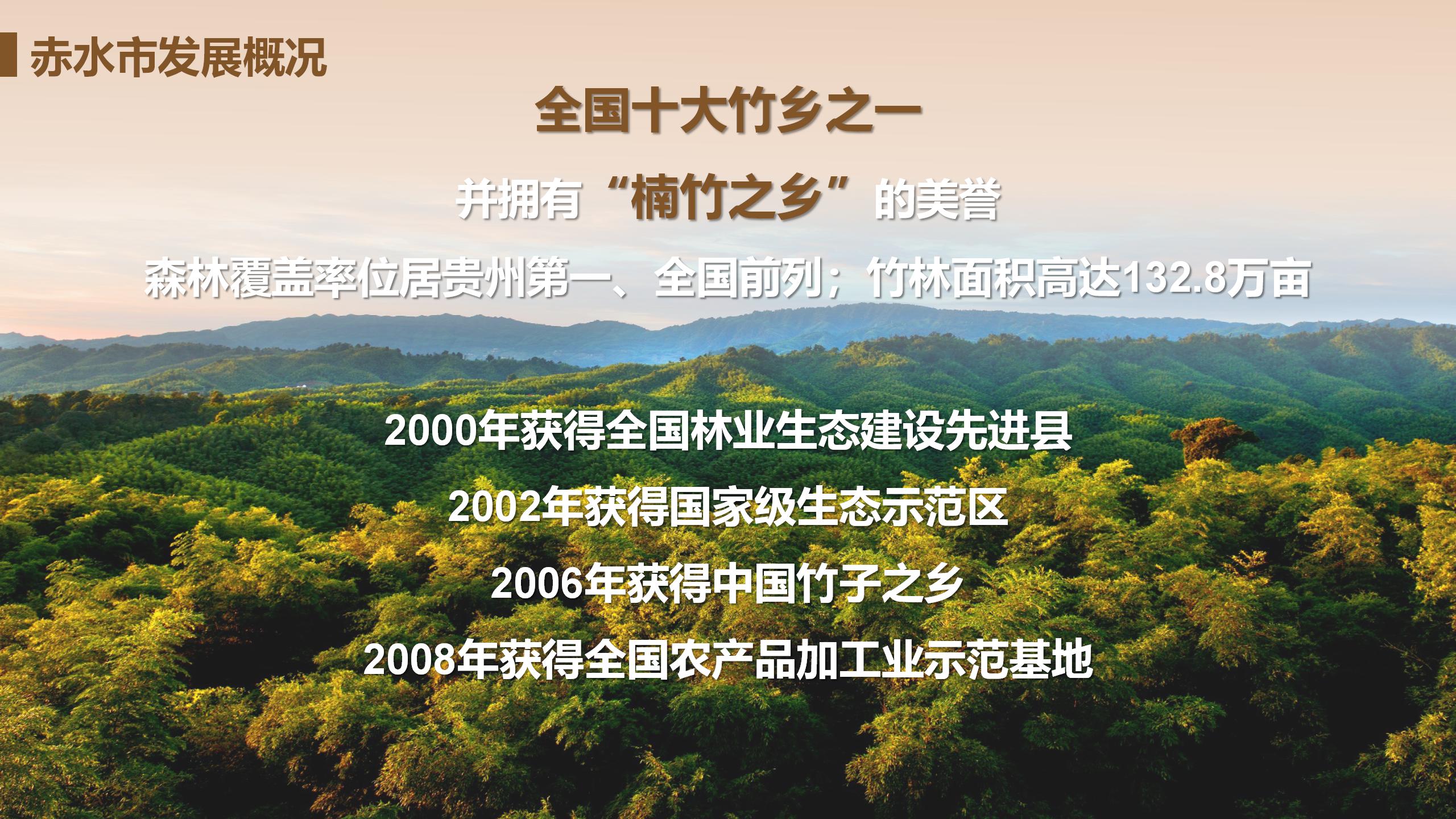 赤水市发展概况

全国十大竹乡之一

并拥有“楠竹之乡”的美誉

森林覆盖率位居贵州第一、全国前列；竹林面积高达132.8万亩

2000年获得全国林业生态建设先进县

2002年获得国家级生态示范区

2006年获得中国竹子之乡

2008年获得全国农产品加工业示范基地